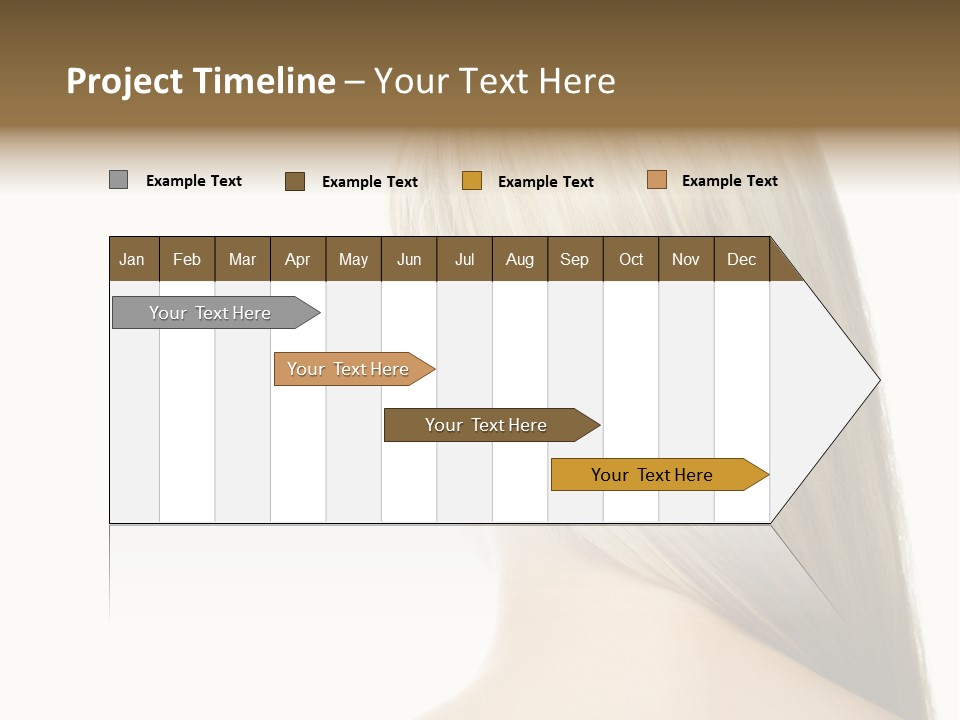 Project Timeline – Your Text Here

Example Text
Example Text
Example Text
Example Text

| Jan | Feb | Mar | Apr | May | Jun | Jul | Aug | Sep | Oct | Nov | Dec |
|---|---|---|---|---|---|---|---|---|---|---|---|

Your Text Here

Your Text Here

Your Text Here

Your Text Here